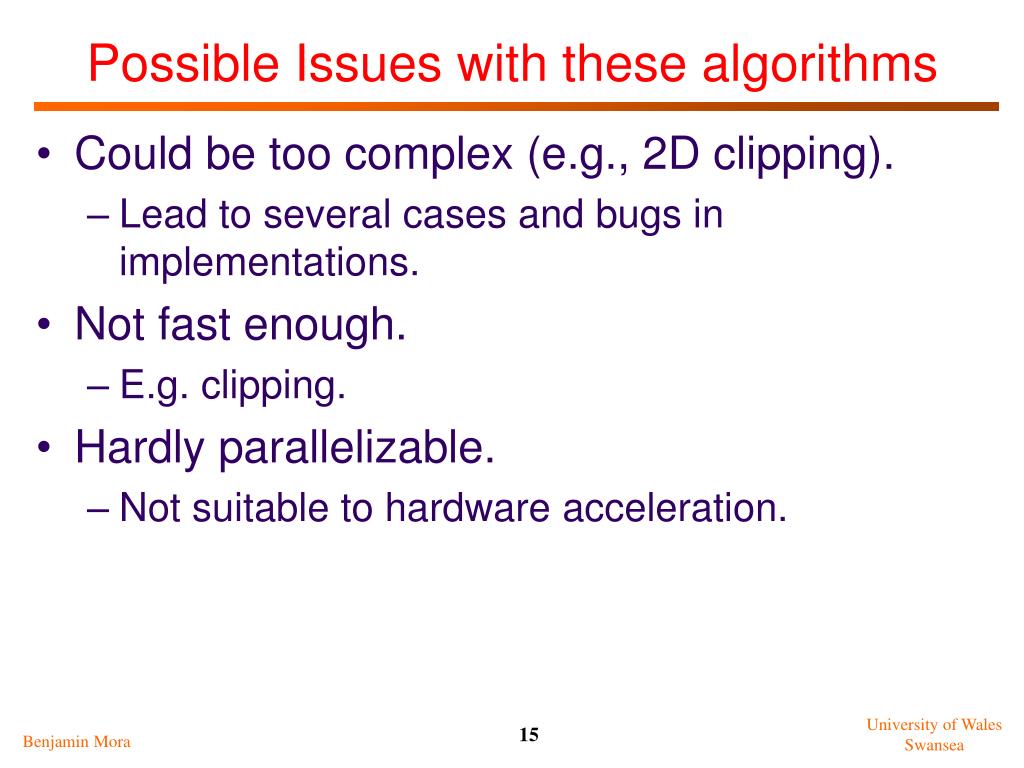 Possible Issues with these algorithms

• Could be too complex (e.g., 2D clipping).
– Lead to several cases and bugs in implementations.

• Not fast enough.
– E.g. clipping.

• Hardly parallelizable.
– Not suitable to hardware acceleration.

Benjamin Mora

15

University of Wales
Swansea